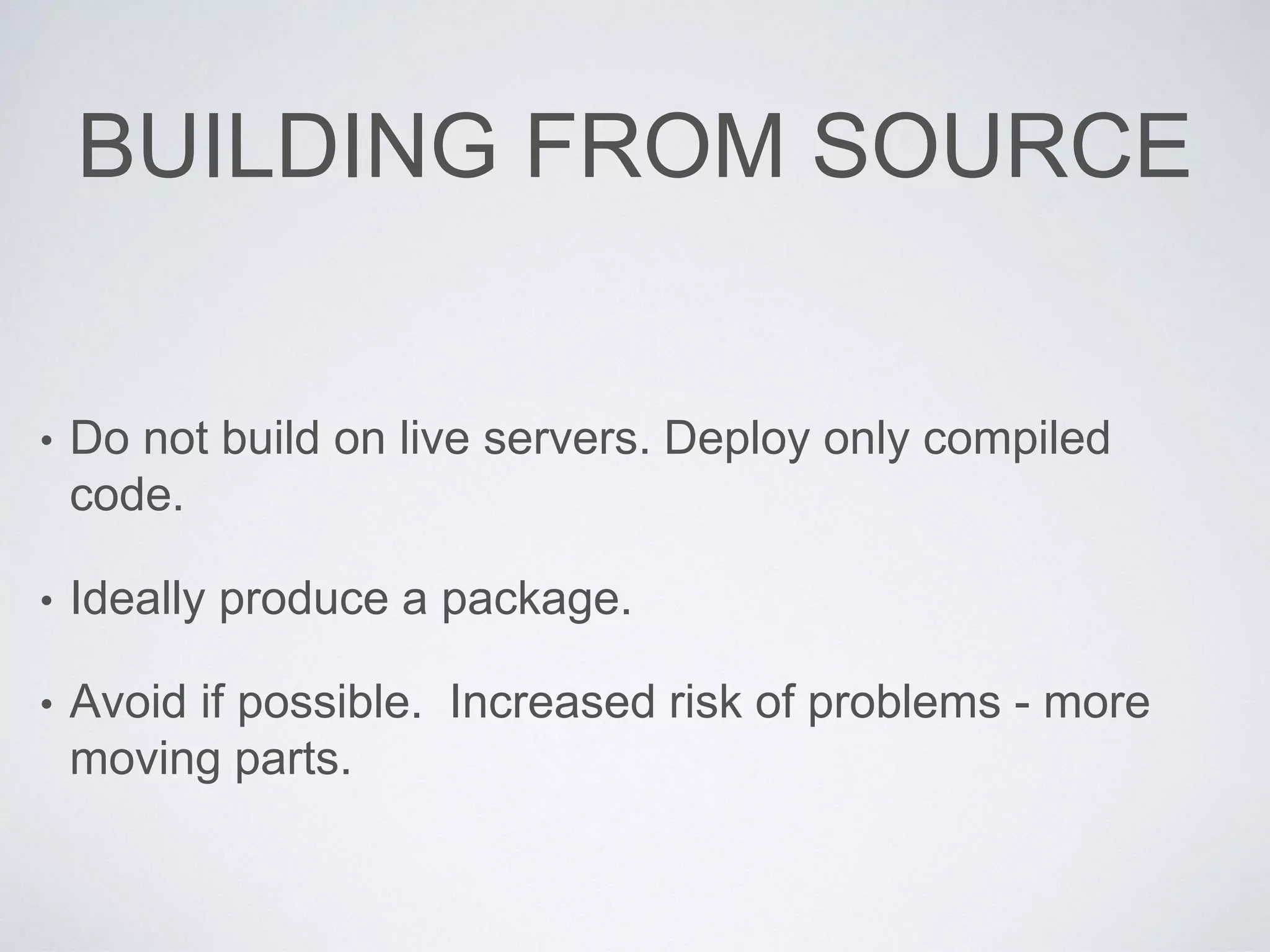 BUILDING FROM SOURCE

• Do not build on live servers. Deploy only compiled code.

• Ideally produce a package.

• Avoid if possible.  Increased risk of problems - more moving parts.